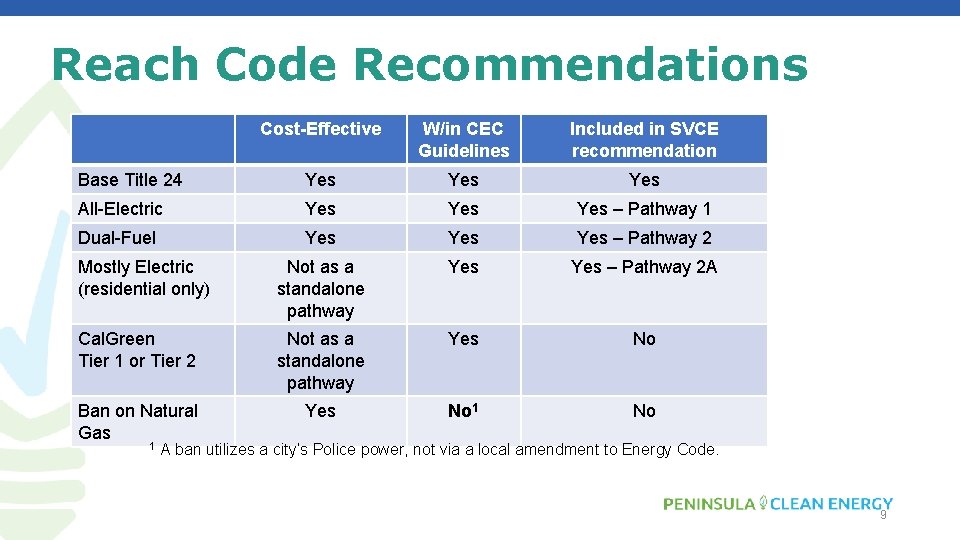 Reach Code Recommendations

| | Cost-Effective | W/in CEC Guidelines | Included in SVCE recommendation |
|---|---|---|---|
| Base Title 24 | Yes | Yes | Yes |
| All-Electric | Yes | Yes | Yes – Pathway 1 |
| Dual-Fuel | Yes | Yes | Yes – Pathway 2 |
| Mostly Electric (residential only) | Not as a standalone pathway | Yes | Yes – Pathway 2A |
| CalGreen Tier 1 or Tier 2 | Not as a standalone pathway | Yes | No |
| Ban on Natural Gas | Yes | No$^1$ | No |

$^1$ A ban utilizes a city's Police power, not via a local amendment to Energy Code.

PENINSULA CLEAN ENERGY

9